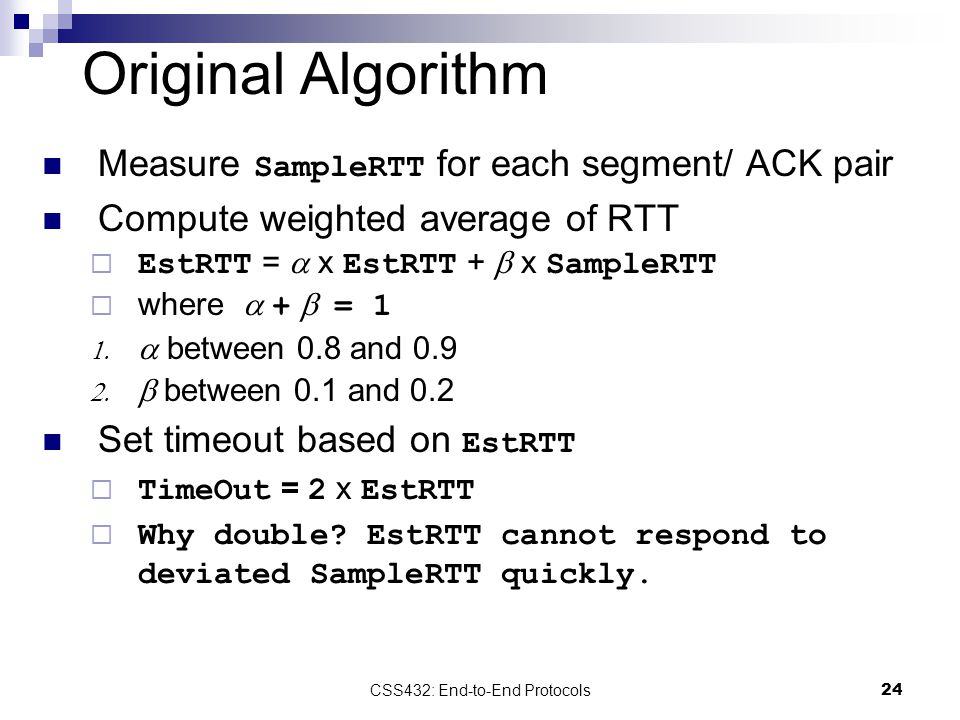 Original Algorithm

Measure SampleRTT for each segment/ ACK pair

Compute weighted average of RTT

EstRTT = $\alpha$ x EstRTT + $\beta$ x SampleRTT

where $\alpha + \beta = 1$

1. $\alpha$ between 0.8 and 0.9

2. $\beta$ between 0.1 and 0.2

Set timeout based on EstRTT

TimeOut = 2 x EstRTT

Why double? EstRTT cannot respond to deviated SampleRTT quickly.

CSS432: End-to-End Protocols

24